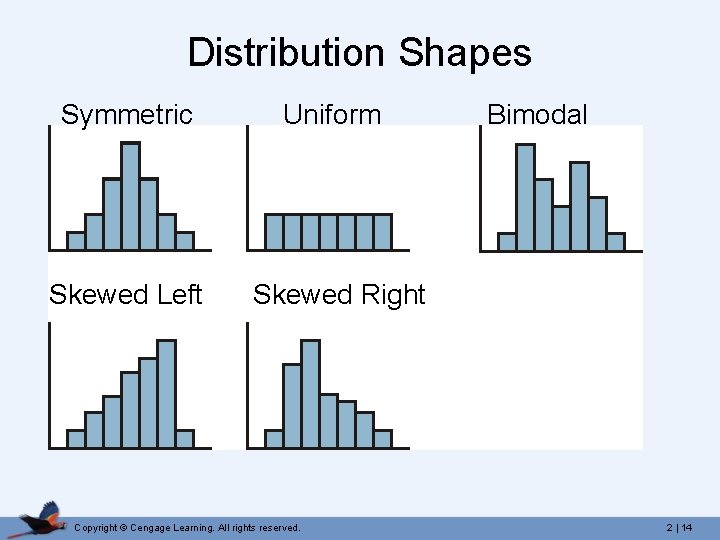 Distribution Shapes

Symmetric

Uniform

Bimodal

Skewed Left

Skewed Right

Copyright © Cengage Learning. All rights reserved.

2 | 14